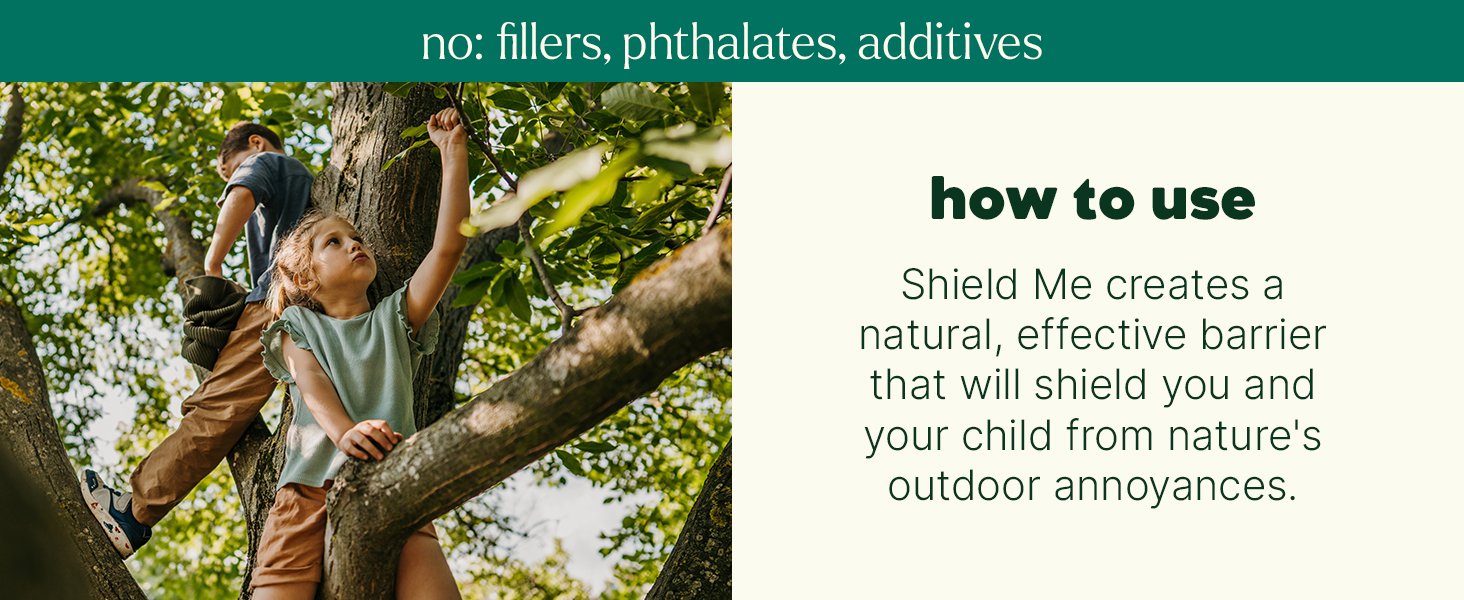 no: fillers, phthalates, additives

how to use

Shield Me creates a natural, effective barrier that will shield you and your child from nature's outdoor annoyances.